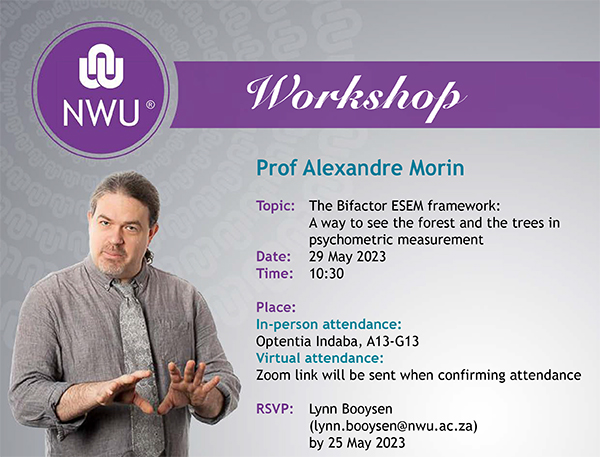 NWU®

Workshop

Prof Alexandre Morin

Topic: The Bifactor ESEM framework: A way to see the forest and the trees in psychometric measurement
Date: 29 May 2023
Time: 10:30

Place:
In-person attendance:
Optentia Indaba, A13-G13
Virtual attendance:
Zoom link will be sent when confirming attendance

RSVP: Lynn Booysen (lynn.booysen@nwu.ac.za) by 25 May 2023